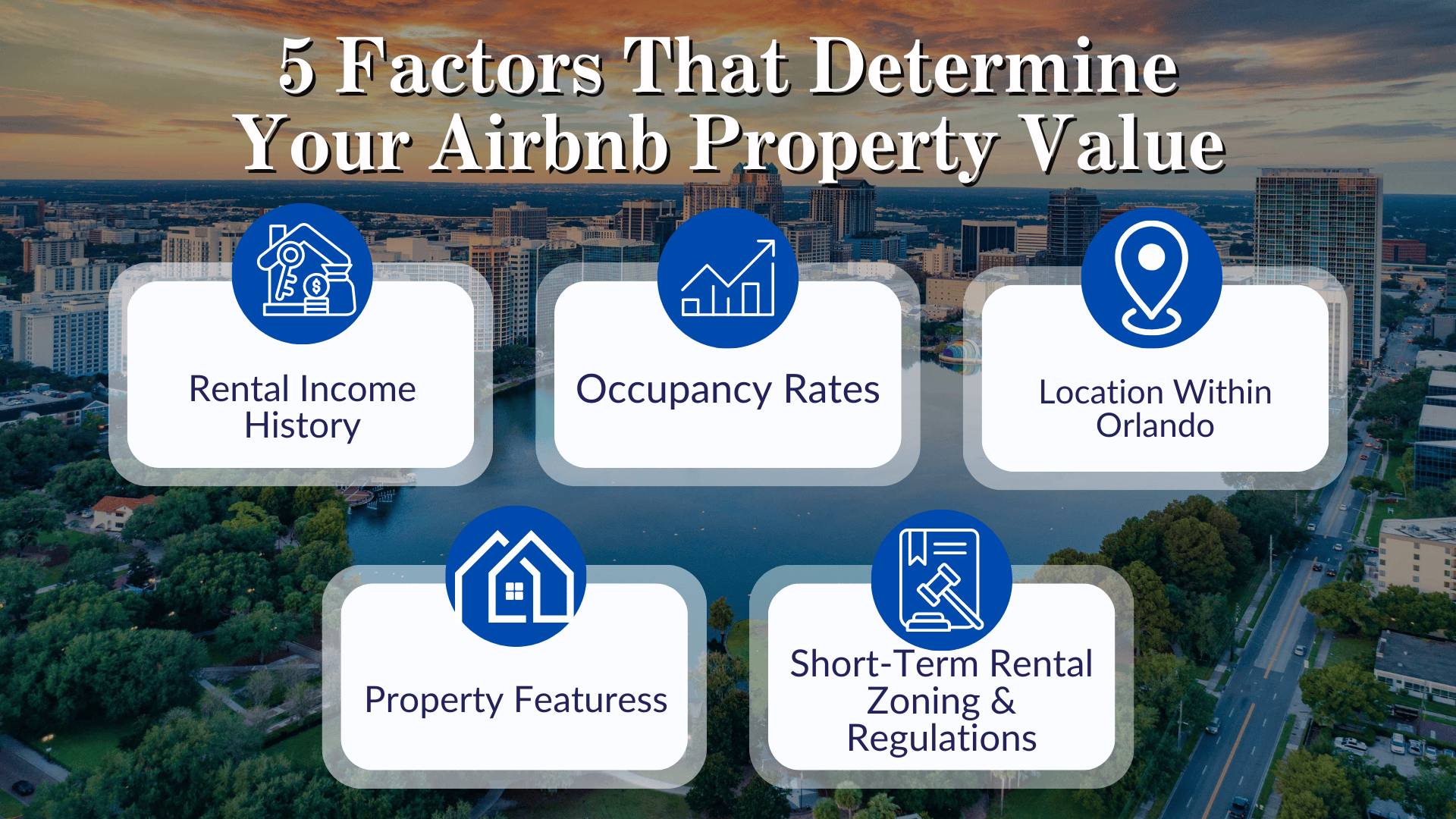 5 Factors That Determine Your Airbnb Property Value

Rental Income History

Occupancy Rates

Location Within Orlando

Property Featuress

Short-Term Rental Zoning & Regulations